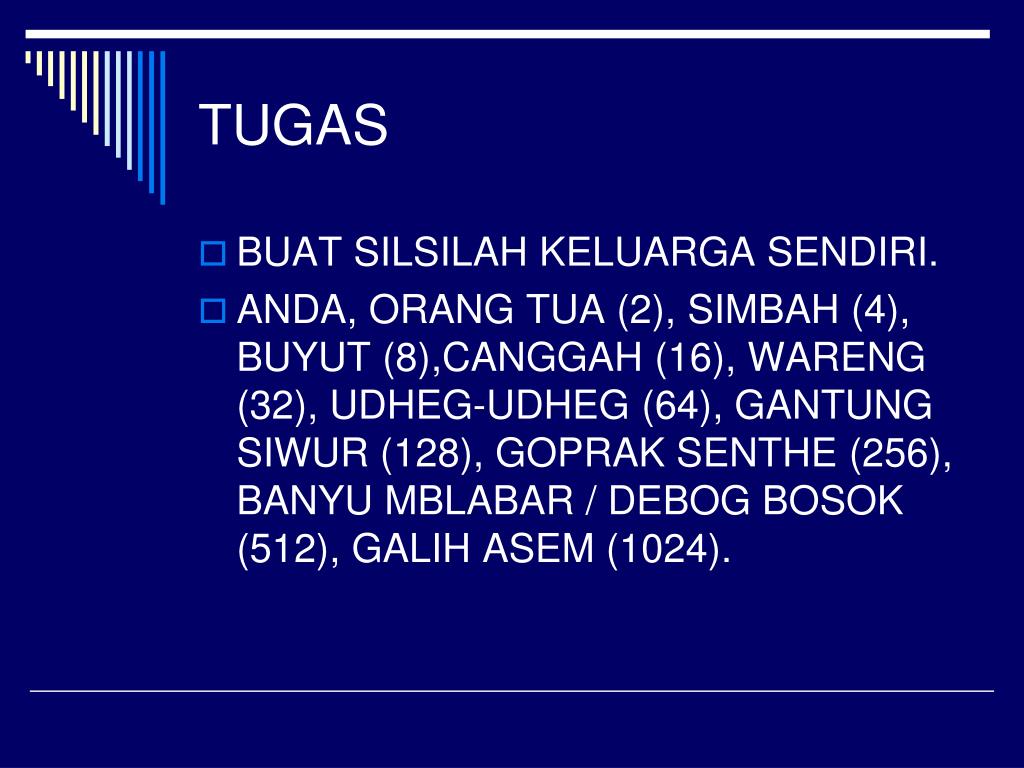 TUGAS

BUAT SILSILAH KELUARGA SENDIRI.

ANDA, ORANG TUA (2), SIMBAH (4), BUYUT (8),CANGGAH (16), WARENG (32), UDHEG-UDHEG (64), GANTUNG SIWUR (128), GOPRAK SENTHE (256), BANYU MBLABAR / DEBOG BOSOK (512), GALIH ASEM (1024).